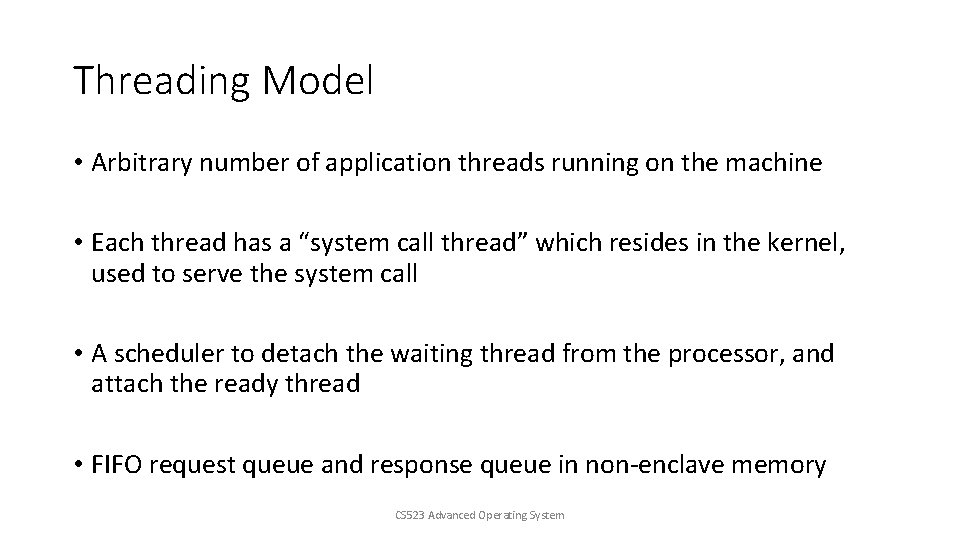 Threading Model

• Arbitrary number of application threads running on the machine

• Each thread has a “system call thread” which resides in the kernel, used to serve the system call

• A scheduler to detach the waiting thread from the processor, and attach the ready thread

• FIFO request queue and response queue in non-enclave memory

CS523 Advanced Operating System